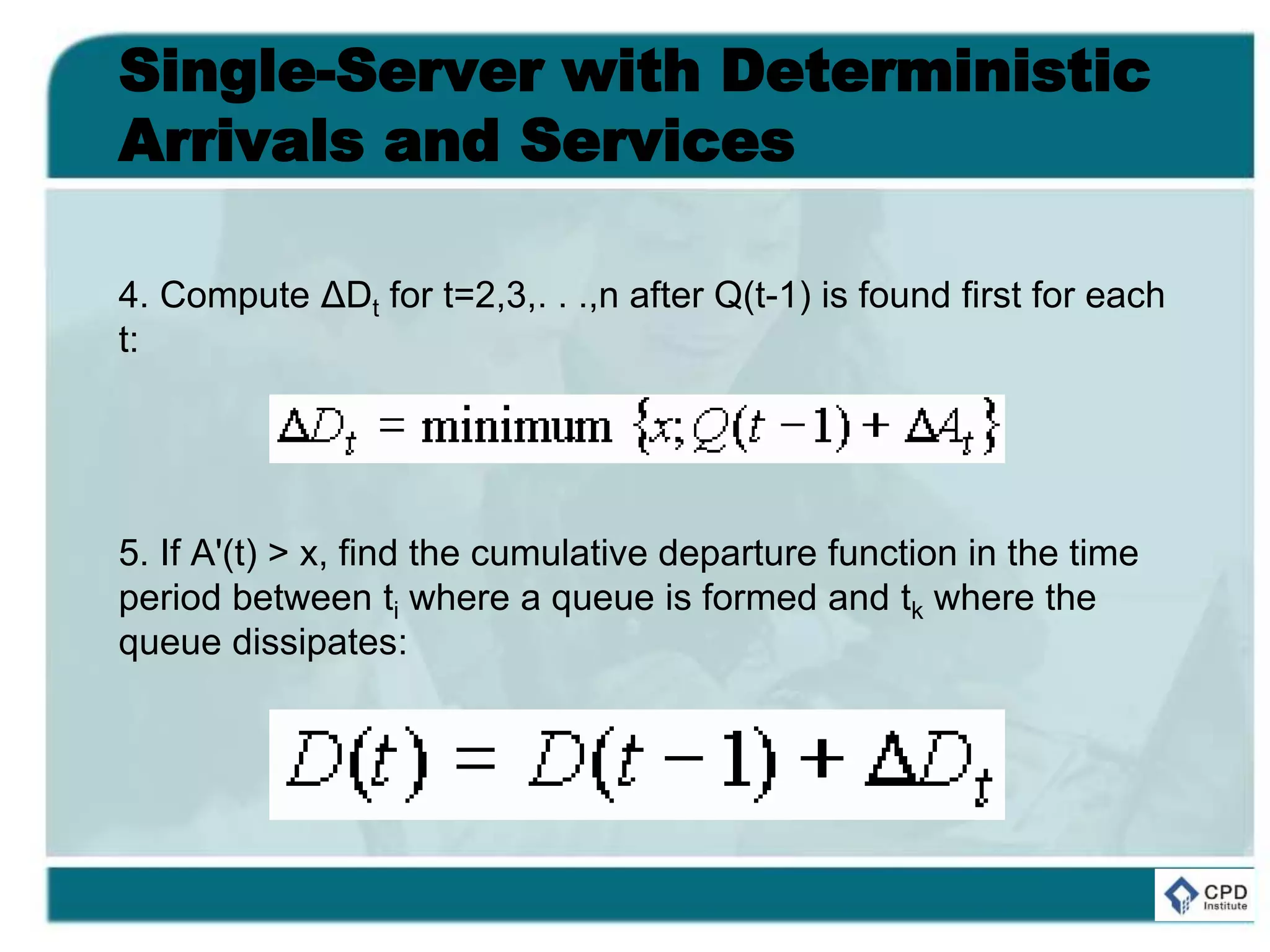 Single-Server with Deterministic Arrivals and Services

4. Compute $\Delta D_t$ for t=2,3,. . .,n after Q(t-1) is found first for each t:

$\Delta D_t = \text{minimum} \{x; Q(t-1) + \Delta A_t\}$

5. If A'(t) > x, find the cumulative departure function in the time period between $t_i$ where a queue is formed and $t_k$ where the queue dissipates:

$D(t) = D(t-1) + \Delta D_t$

CPD Institute